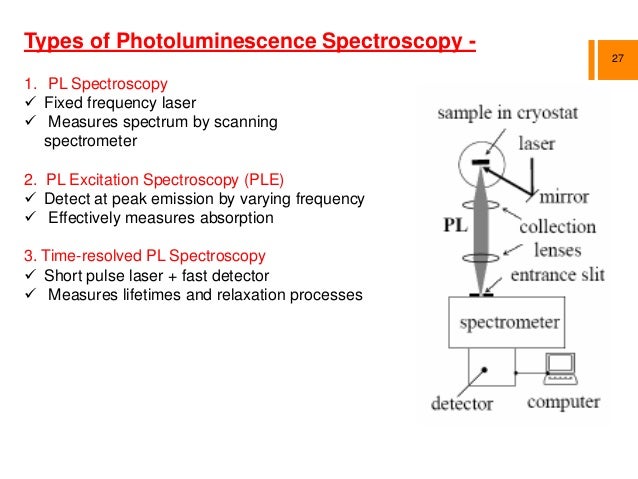 Types of Photoluminescence Spectroscopy -

27

1. PL Spectroscopy
✓ Fixed frequency laser
✓ Measures spectrum by scanning spectrometer

2. PL Excitation Spectroscopy (PLE)
✓ Detect at peak emission by varying frequency
✓ Effectively measures absorption

3. Time-resolved PL Spectroscopy
✓ Short pulse laser + fast detector
✓ Measures lifetimes and relaxation processes

sample in cryostat
laser
mirror
PL
collection
lenses
entrance slit
spectrometer
detector
computer